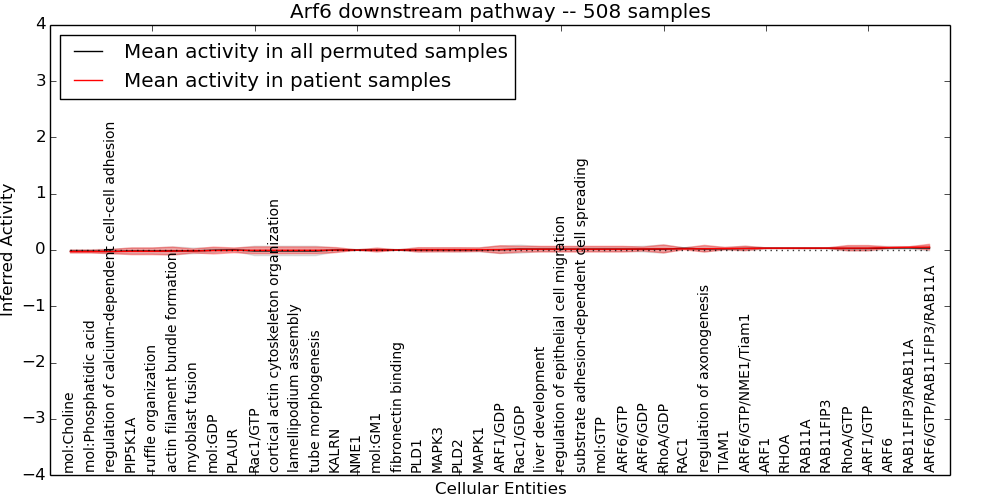 Arf6 downstream pathway -- 508 samples

Mean activity in all permuted samples
Mean activity in patient samples

Inferred Activity

4
3
2
1
0
−1
−2
−3
−4

mol:Choline
mol:Phosphatidic acid
regulation of calcium-dependent cell-cell adhesion
PIP5K1A
ruffle organization
actin filament bundle formation
myoblast fusion
mol:GDP
PLAUR
Rac1/GTP
cortical actin cytoskeleton organization
lamellipodium assembly
tube morphogenesis
KALRN
NME1
mol:GM1
fibronectin binding
PLD1
MAPK3
PLD2
MAPK1
ARF1/GDP
Rac1/GDP
liver development
regulation of epithelial cell migration
substrate adhesion-dependent cell spreading
mol:GTP
ARF6/GTP
ARF6/GDP
RhoA/GDP
RAC1
regulation of axonogenesis
TIAM1
ARF6/GTP/NME1/Tiam1
ARF1
RHOA
RAB11A
RAB11FIP3
RhoA/GTP
ARF1/GTP
ARF6
RAB11FIP3/RAB11A
ARF6/GTP/RAB11FIP3/RAB11A

Cellular Entities